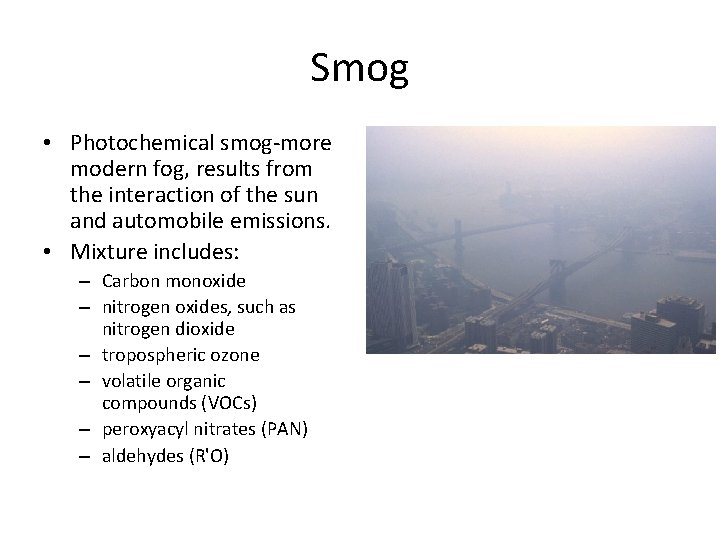 Smog

• Photochemical smog-more modern fog, results from the interaction of the sun and automobile emissions.
• Mixture includes:
– Carbon monoxide
– nitrogen oxides, such as nitrogen dioxide
– tropospheric ozone
– volatile organic compounds (VOCs)
– peroxyacyl nitrates (PAN)
– aldehydes (R'O)